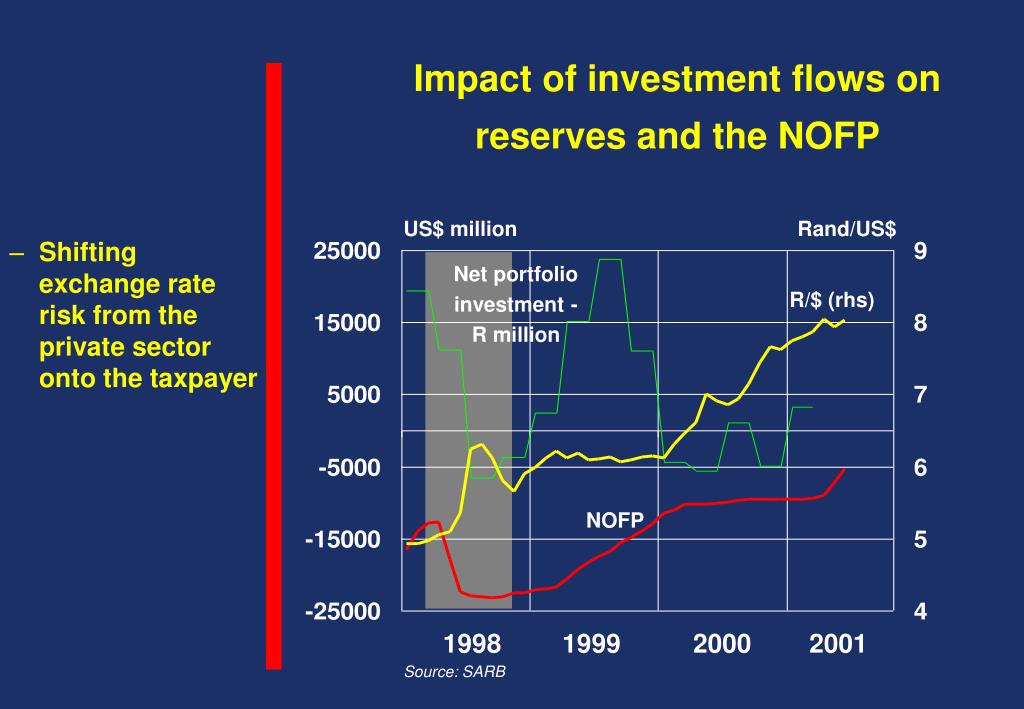 Impact of investment flows on reserves and the NOFP

– Shifting exchange rate risk from the private sector onto the taxpayer

US$ million

Rand/US$

25000
15000
5000
-5000
-15000
-25000

9
8
7
6
5
4

Net portfolio investment - R million

R/$ (rhs)

NOFP

1998
1999
2000
2001

Source: SARB